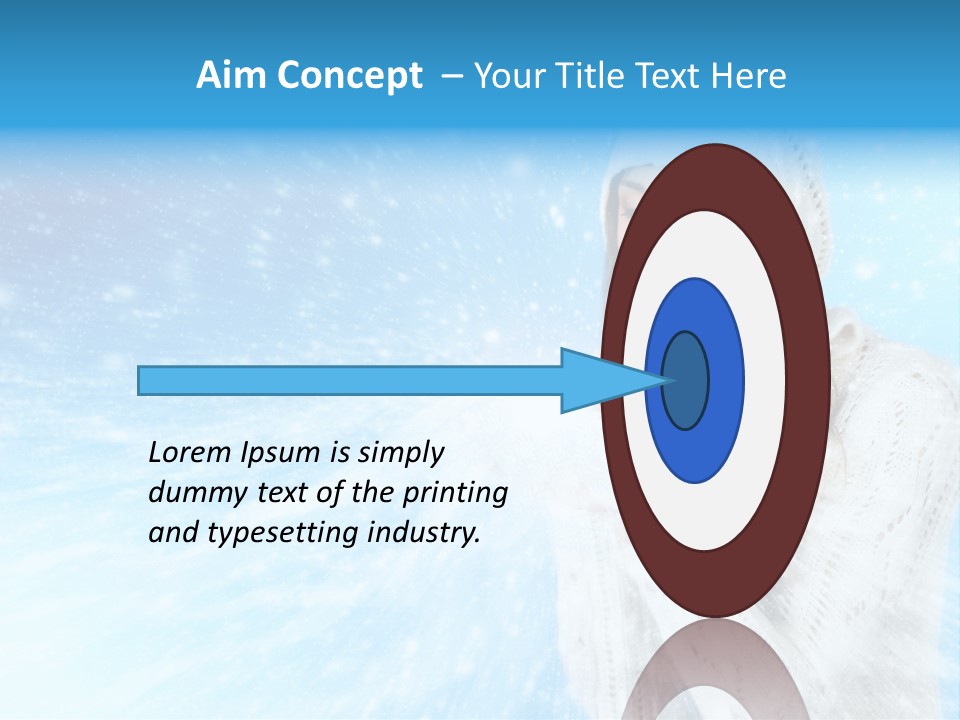 Aim Concept – Your Title Text Here

Lorem Ipsum is simply dummy text of the printing and typesetting industry.